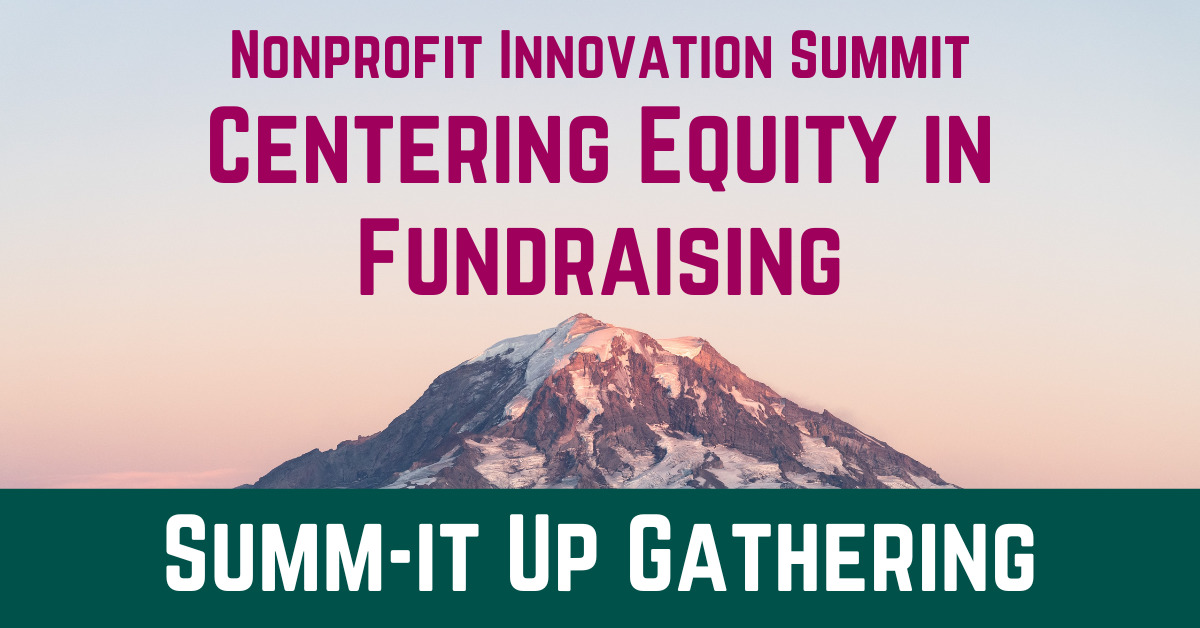 Nonprofit Innovation Summit
Centering Equity in Fundraising

Summ-it Up Gathering